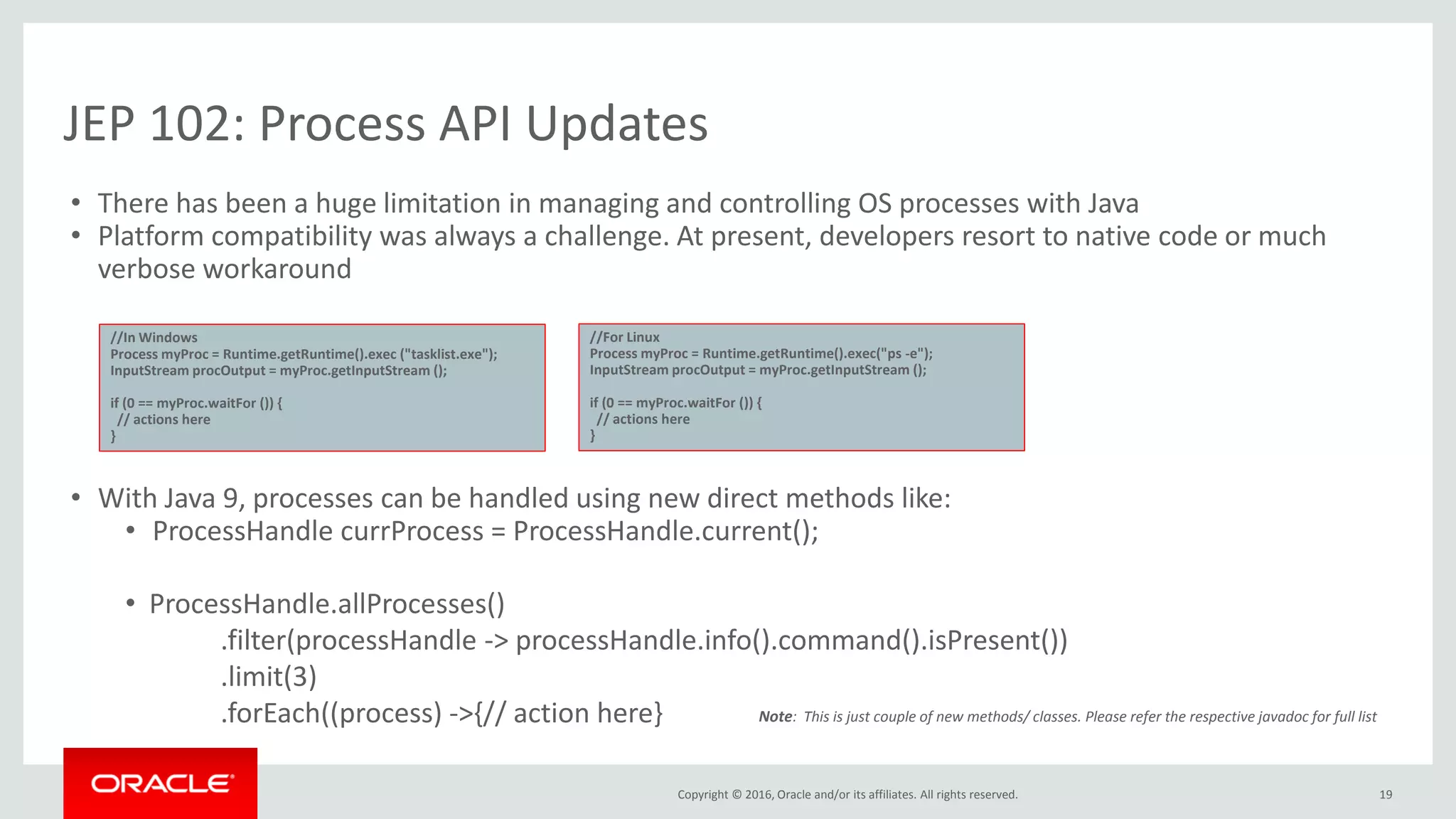 JEP 102: Process API Updates

• There has been a huge limitation in managing and controlling OS processes with Java
• Platform compatibility was always a challenge. At present, developers resort to native code or much verbose workaround

//In Windows
Process myProc = Runtime.getRuntime().exec ("tasklist.exe");
InputStream procOutput = myProc.getInputStream ();

if (0 == myProc.waitFor ()) {
 // actions here
}

//For Linux
Process myProc = Runtime.getRuntime().exec("ps -e");
InputStream procOutput = myProc.getInputStream ();

if (0 == myProc.waitFor ()) {
 // actions here
}

• With Java 9, processes can be handled using new direct methods like:
  • ProcessHandle currProcess = ProcessHandle.current();

  • ProcessHandle.allProcesses()
        .filter(processHandle -> processHandle.info().command().isPresent())
        .limit(3)
        .forEach((process) ->{// action here}

Note: This is just couple of new methods/ classes. Please refer the respective javadoc for full list

ORACLE

Copyright © 2016, Oracle and/or its affiliates. All rights reserved.

19